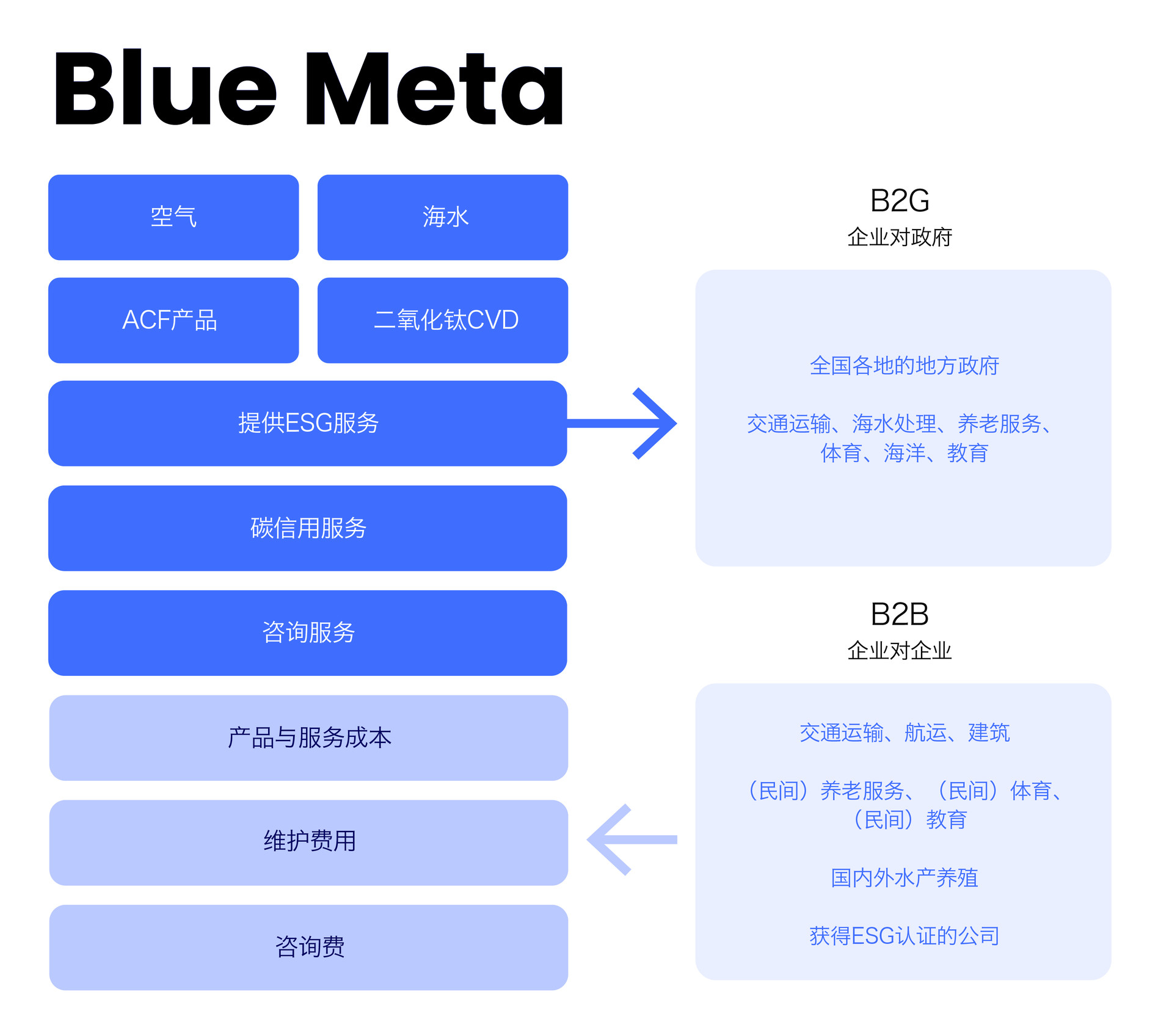 Blue Meta

空气

海水

ACF产品

二氧化钛CVD

提供ESG服务

碳信用服务

咨询服务

产品与服务成本

维护费用

咨询费

B2G
企业对政府

全国各地的地方政府

交通运输、海水处理、养老服务、体育、海洋、教育

B2B
企业对企业

交通运输、航运、建筑

（民间）养老服务、（民间）体育、（民间）教育

国内外水产养殖

获得ESG认证的公司